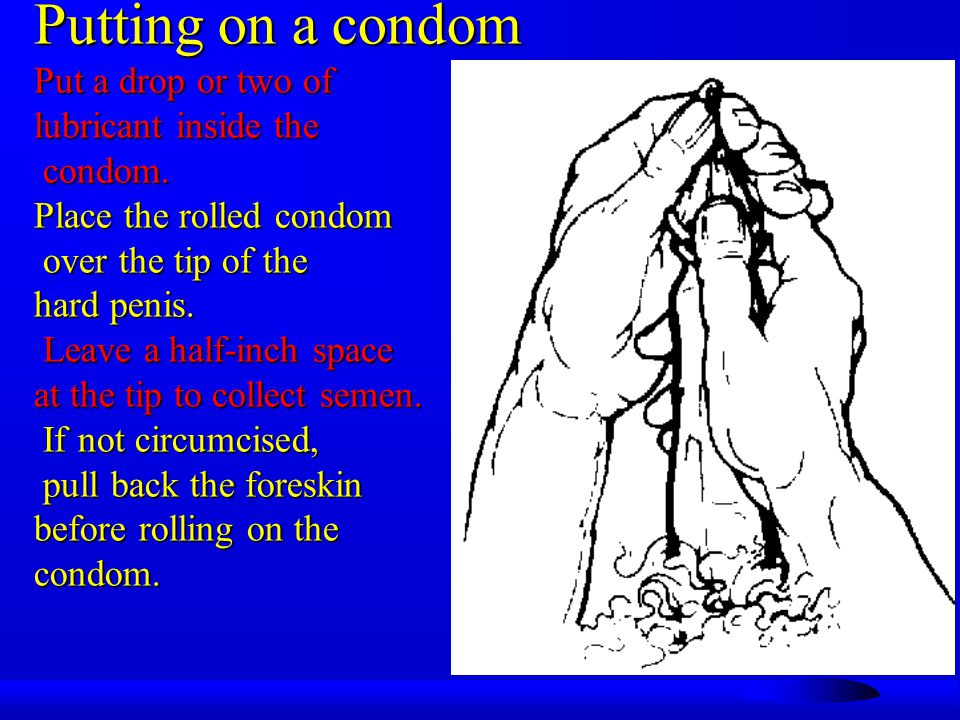 Putting on a condom

Put a drop or two of lubricant inside the condom.

Place the rolled condom over the tip of the hard penis.

Leave a half-inch space at the tip to collect semen.

If not circumcised, pull back the foreskin before rolling on the condom.